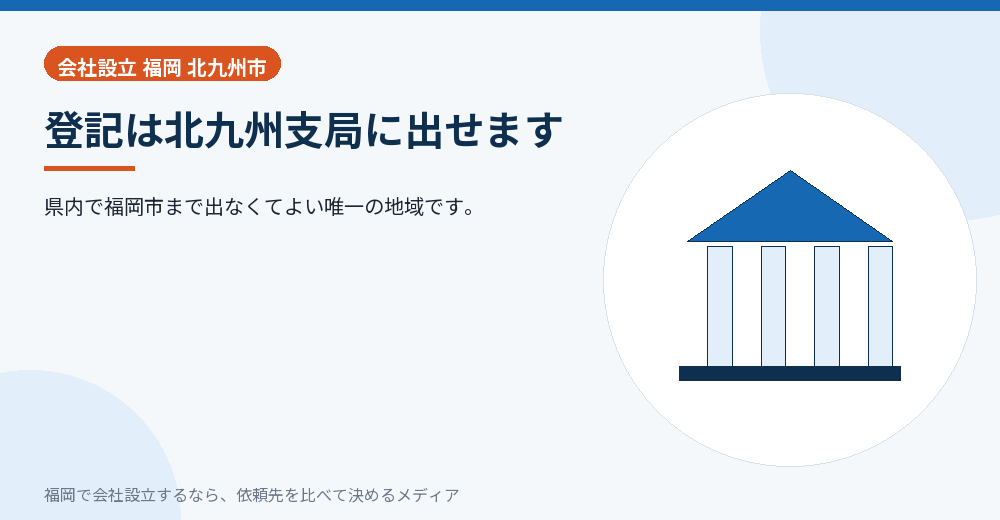 会社設立 福岡 北九州市

登記は北九州支局に出せます

県内で福岡市まで出なくてよい唯一の地域です。

福岡で会社設立するなら、依頼先を比べて決めるメディア